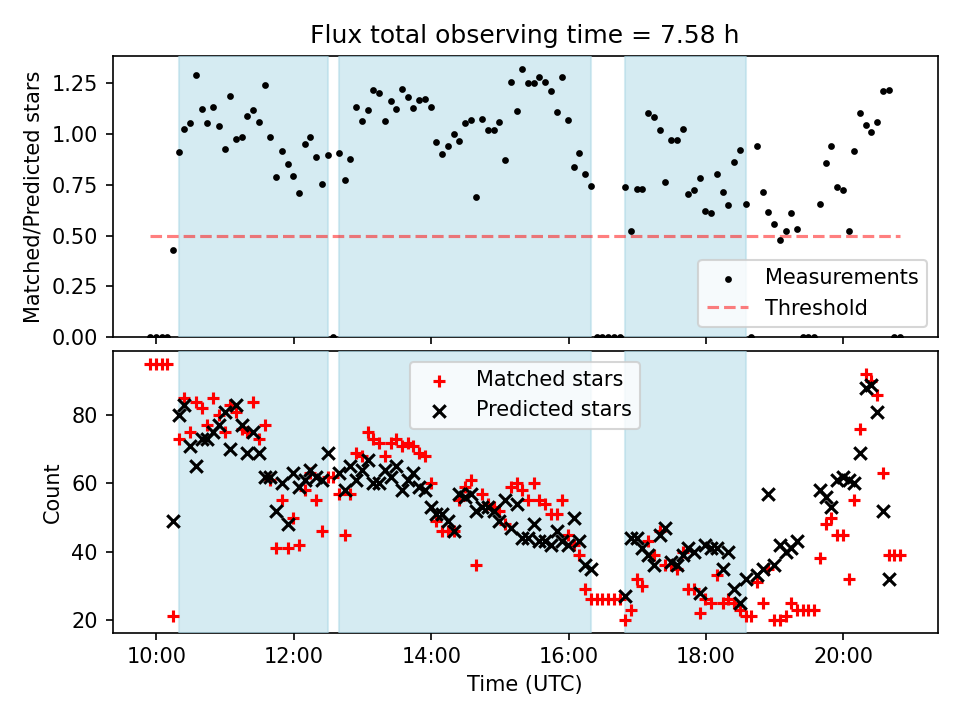 Flux total observing time = 7.58 h

Matched/Predicted stars

1.25
1.00
0.75
0.50
0.25
0.00

Measurements
Threshold

Count

80
60
40
20

Matched stars
Predicted stars

10:00
12:00
14:00
16:00
18:00
20:00

Time (UTC)